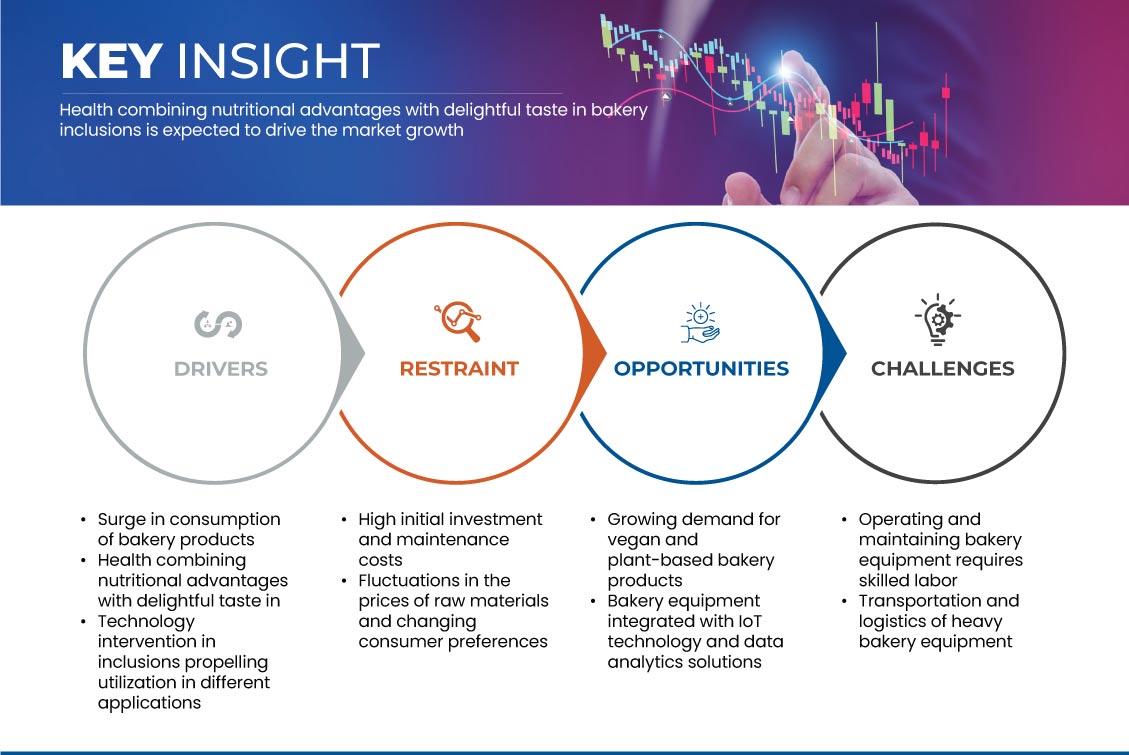 KEY INSIGHT

Health combining nutritional advantages with delightful taste in bakery inclusions is expected to drive the market growth

DRIVERS

RESTRAINT

OPPORTUNITIES

CHALLENGES

• Surge in consumption of bakery products
• Health combining nutritional advantages with delightful taste in
• Technology intervention in inclusions propelling utilization in different applications

• High initial investment and maintenance costs
• Fluctuations in the prices of raw materials and changing consumer preferences

• Growing demand for vegan and plant-based bakery products
• Bakery equipment integrated with IoT technology and data analytics solutions

• Operating and maintaining bakery equipment requires skilled labor
• Transportation and logistics of heavy bakery equipment